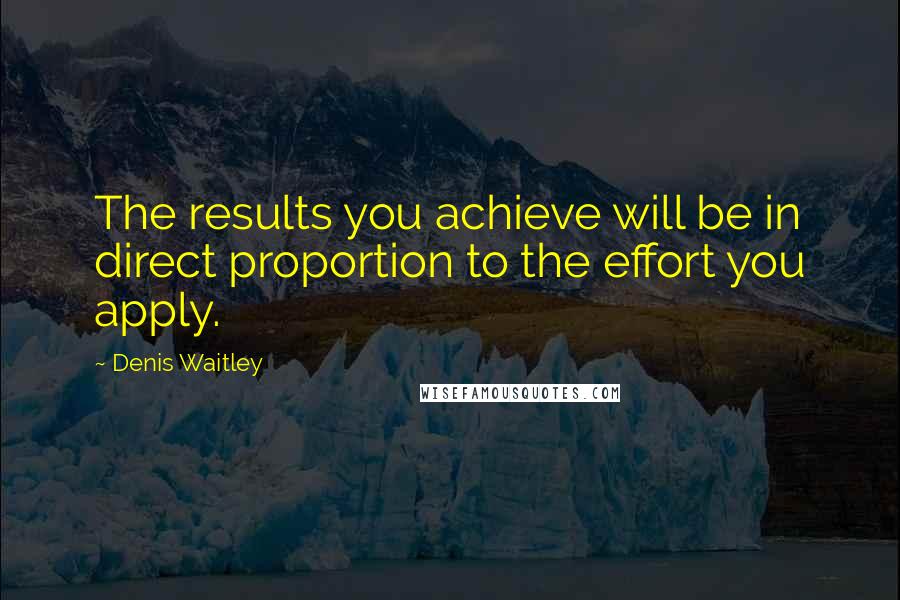 The results you achieve will be in direct proportion to the effort you apply.

~ Denis Waitley

WISEFAMOUSQUOTES.COM